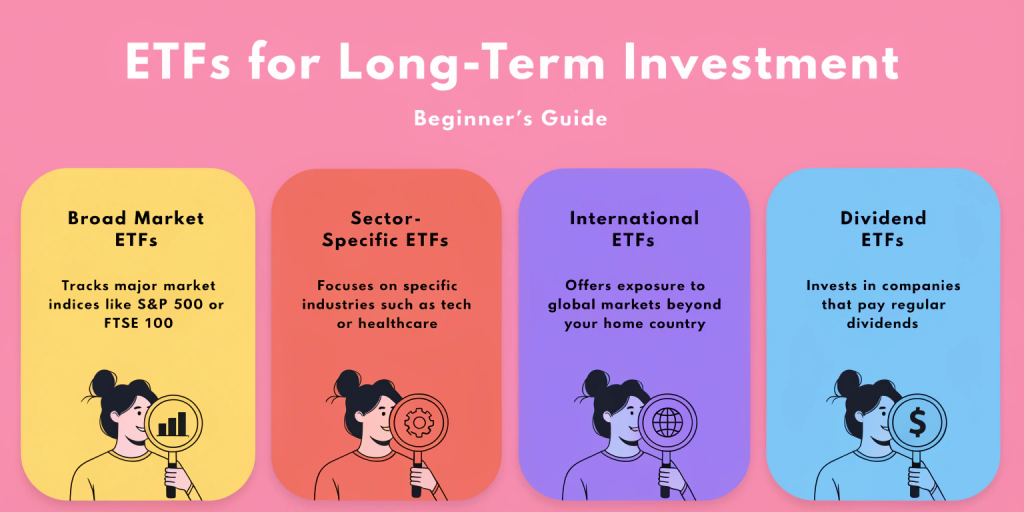 ETFs for Long-Term Investment

Beginner's Guide

Broad Market ETFs

Tracks major market indices like S&P 500 or FTSE 100

Sector-Specific ETFs

Focuses on specific industries such as tech or healthcare

International ETFs

Offers exposure to global markets beyond your home country

Dividend ETFs

Invests in companies that pay regular dividends

$